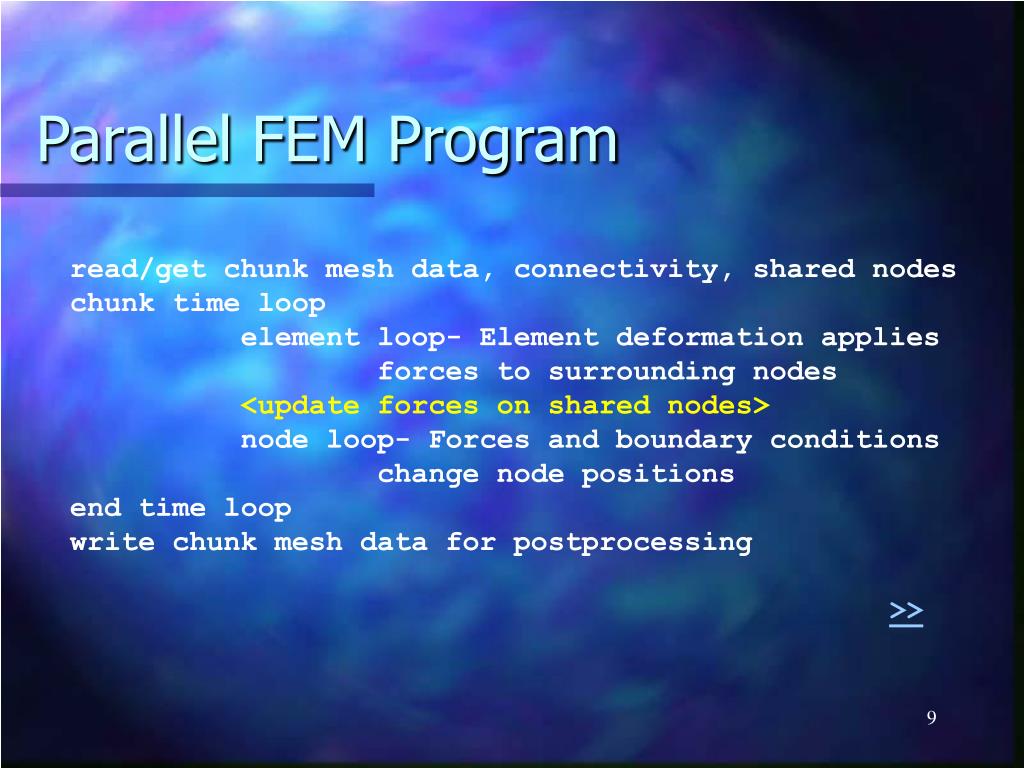 Parallel FEM Program

read/get chunk mesh data, connectivity, shared nodes
chunk time loop
element loop- Element deformation applies forces to surrounding nodes
<update forces on shared nodes>
node loop- Forces and boundary conditions change node positions
end time loop
write chunk mesh data for postprocessing

>>

9